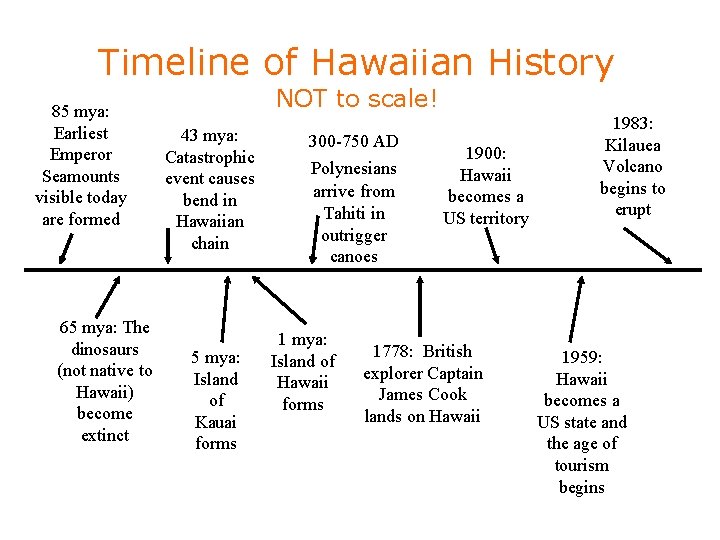 Timeline of Hawaiian History
NOT to scale!

85 mya: Earliest Emperor Seamounts visible today are formed

43 mya: Catastrophic event causes bend in Hawaiian chain

300-750 AD
Polynesians arrive from Tahiti in outrigger canoes

1900: Hawaii becomes a US territory

1983: Kilauea Volcano begins to erupt

65 mya: The dinosaurs (not native to Hawaii) become extinct

5 mya: Island of Kauai forms

1 mya: Island of Hawaii forms

1778: British explorer Captain James Cook lands on Hawaii

1959: Hawaii becomes a US state and the age of tourism begins